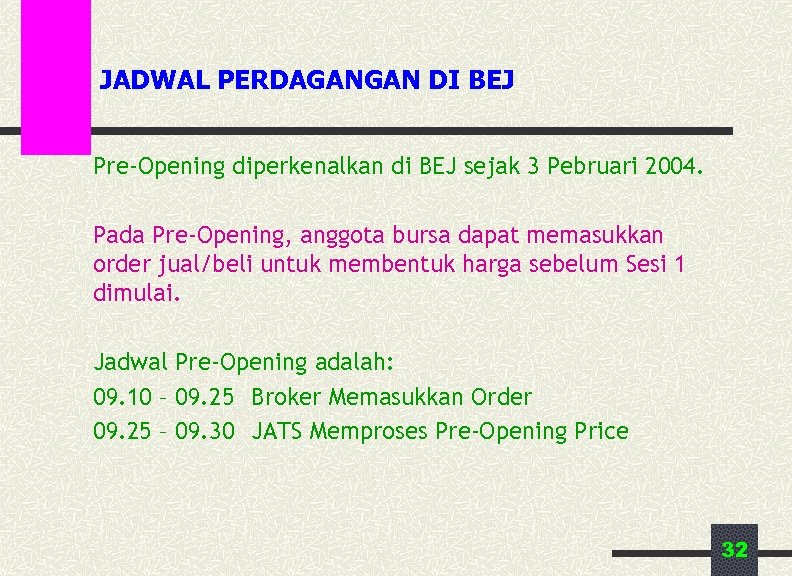 JADWAL PERDAGANGAN DI BEJ

Pre-Opening diperkenalkan di BEJ sejak 3 Pebruari 2004.

Pada Pre-Opening, anggota bursa dapat memasukkan order jual/beli untuk membentuk harga sebelum Sesi 1 dimulai.

Jadwal Pre-Opening adalah:
09.10 – 09.25 Broker Memasukkan Order
09.25 – 09.30 JATS Memproses Pre-Opening Price

32